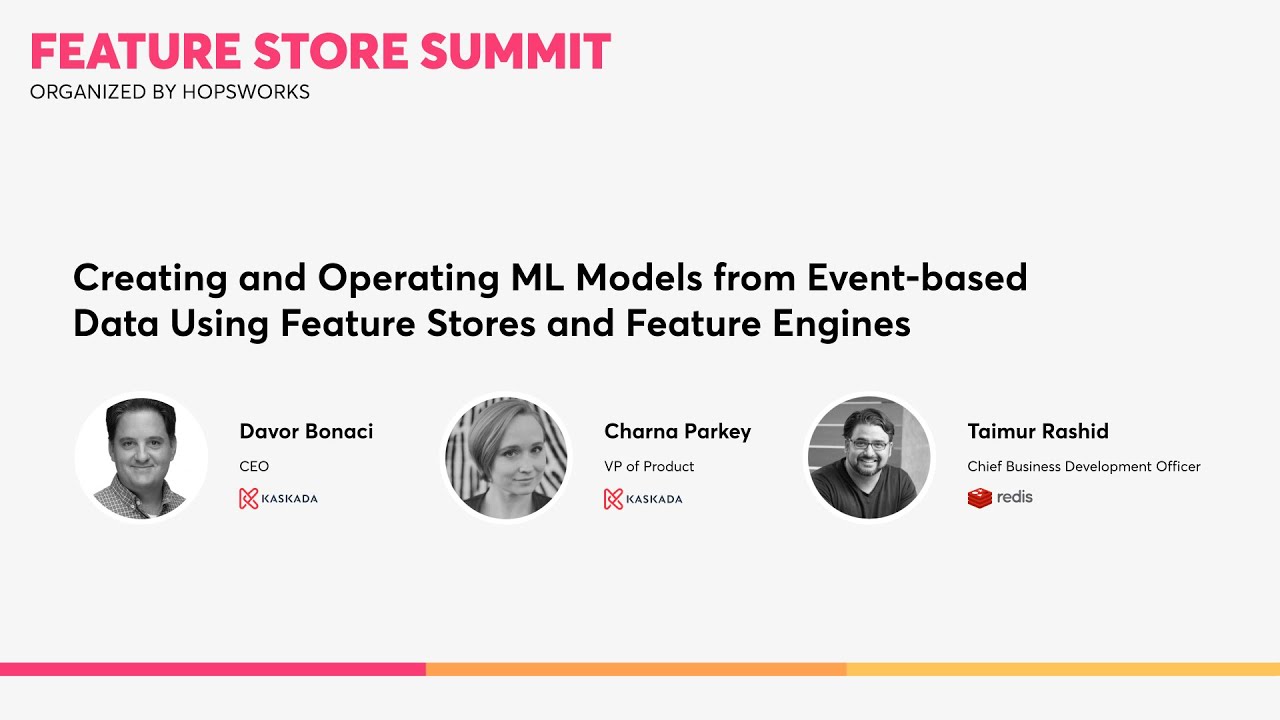 FEATURE STORE SUMMIT
ORGANIZED BY HOPSWORKS

Creating and Operating ML Models from Event-based Data Using Feature Stores and Feature Engines

Davor Bonaci
CEO
KASKADA

Charna Parkey
VP of Product
KASKADA

Taimur Rashid
Chief Business Development Officer
redis